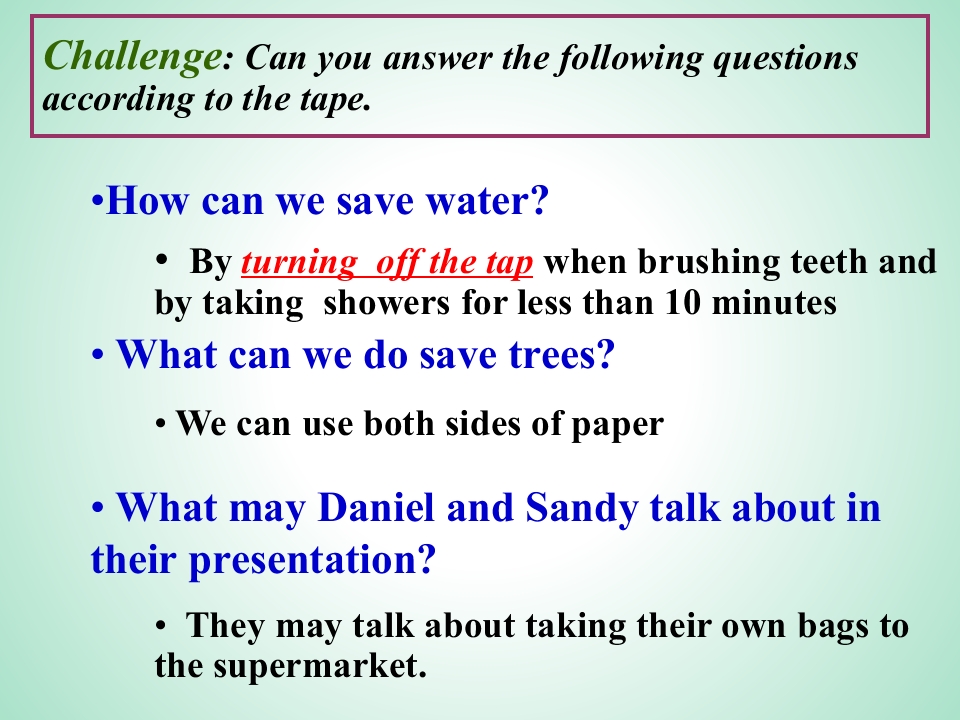 Challenge: Can you answer the following questions according to the tape.

• How can we save water?

• By turning off the tap when brushing teeth and by taking showers for less than 10 minutes

• What can we do save trees?

• We can use both sides of paper

• What may Daniel and Sandy talk about in their presentation?

• They may talk about taking their own bags to the supermarket.